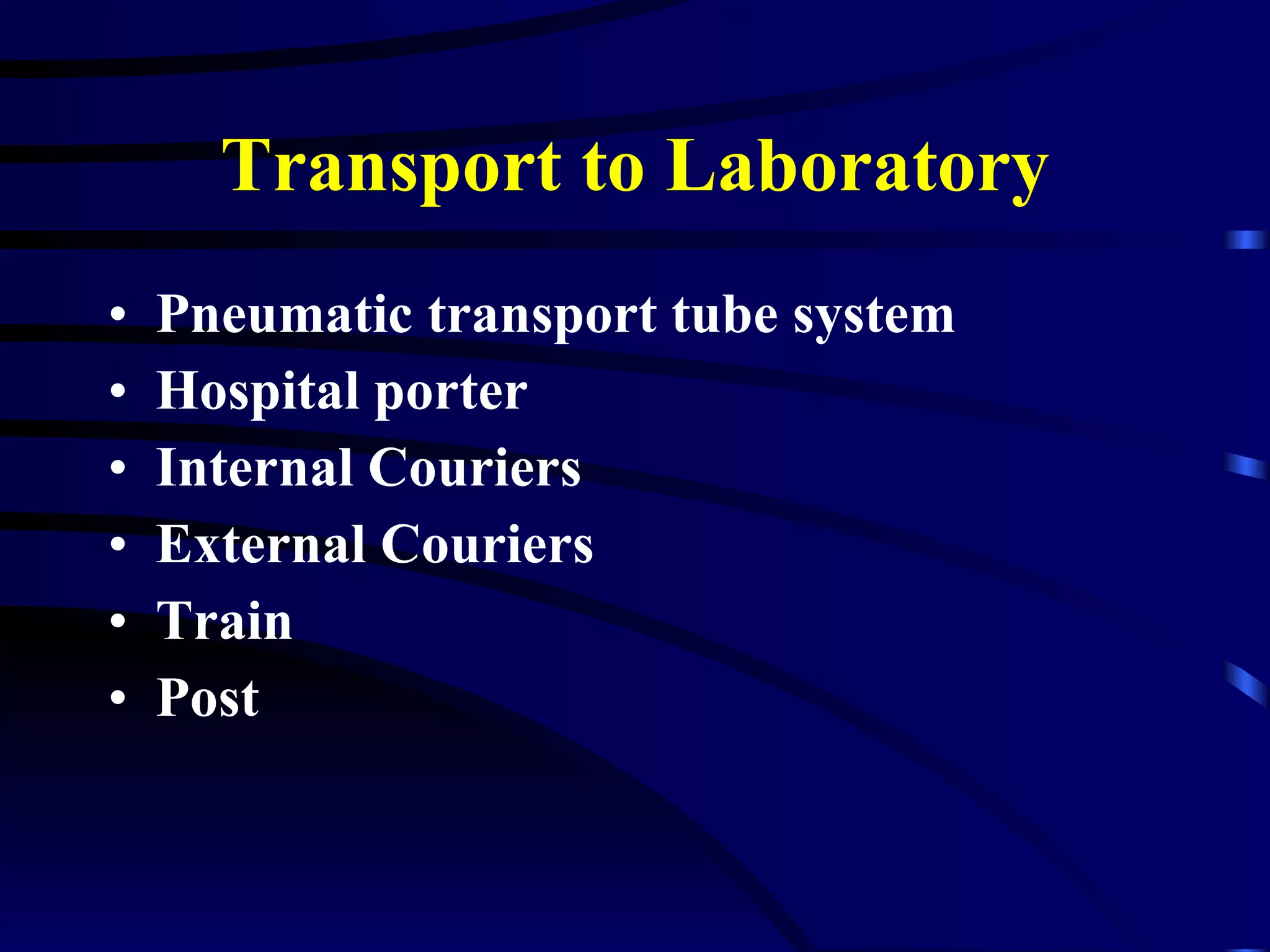 Transport to Laboratory

• Pneumatic transport tube system
• Hospital porter
• Internal Couriers
• External Couriers
• Train
• Post